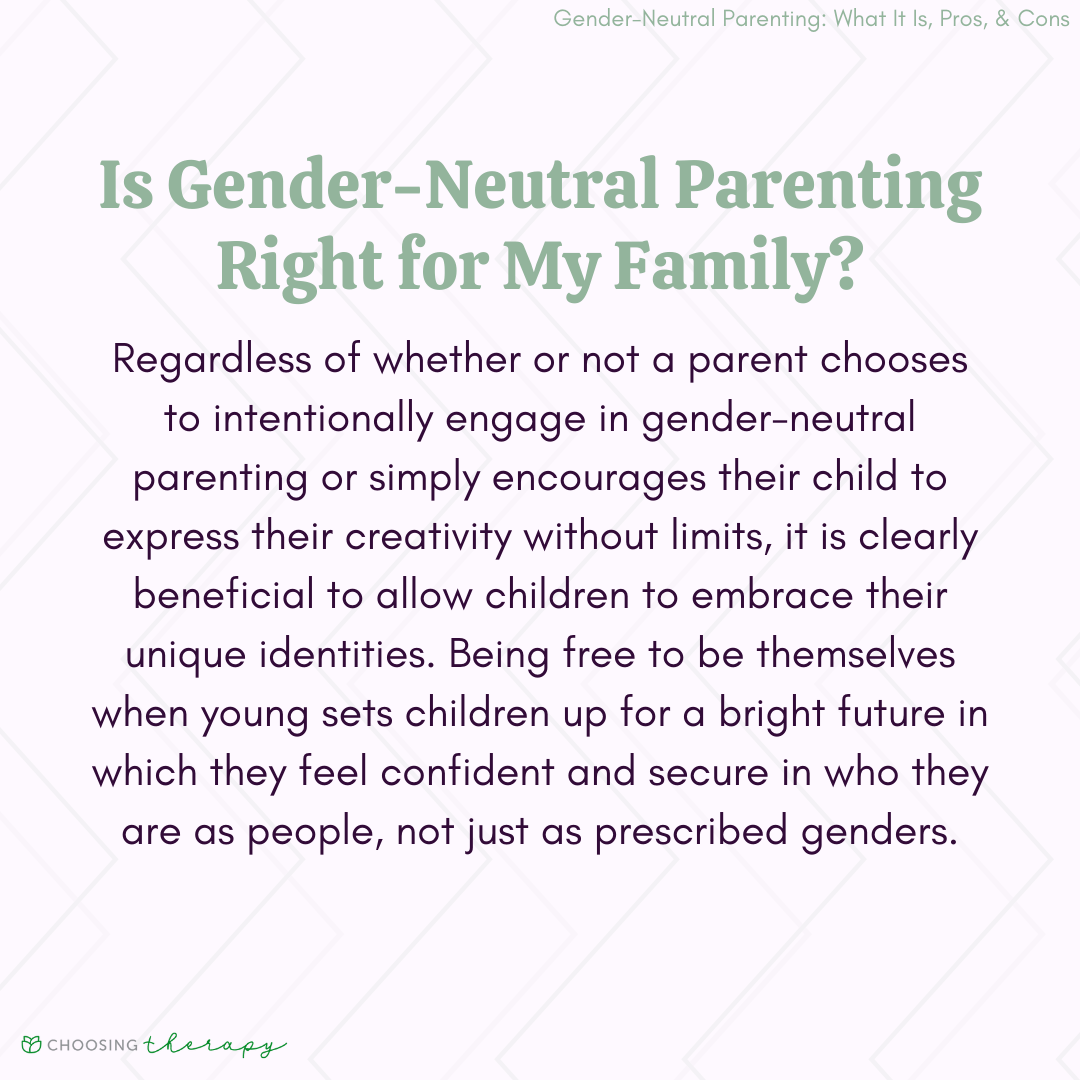 Gender-Neutral Parenting: What It Is, Pros, & Cons

Is Gender-Neutral Parenting Right for My Family?

Regardless of whether or not a parent chooses to intentionally engage in gender-neutral parenting or simply encourages their child to express their creativity without limits, it is clearly beneficial to allow children to embrace their unique identities. Being free to be themselves when young sets children up for a bright future in which they feel confident and secure in who they are as people, not just as prescribed genders.

CHOOSING therapy